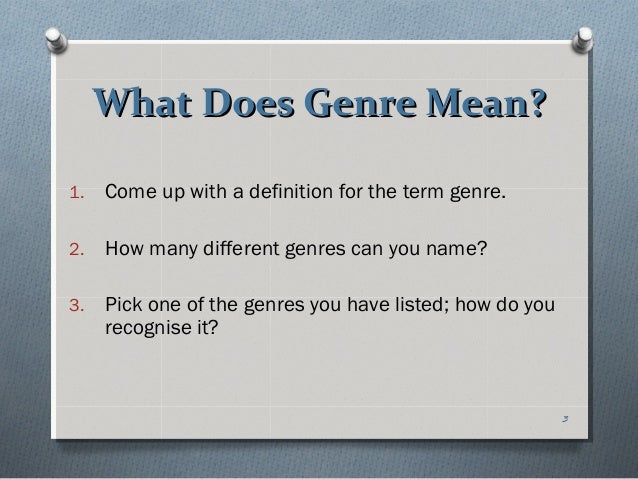 What Does Genre Mean?

1. Come up with a definition for the term genre.

2. How many different genres can you name?

3. Pick one of the genres you have listed; how do you recognise it?

3